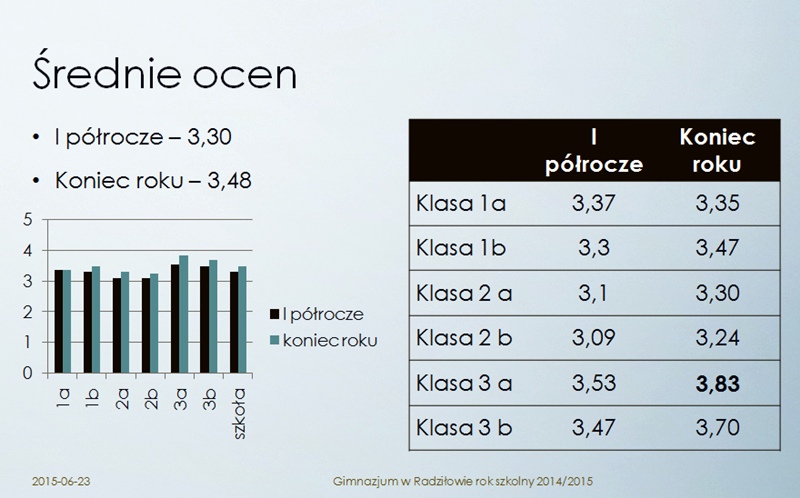 Średnie ocen

• I półrocze – 3,30
• Koniec roku – 3,48

5
4
3
2
1
0
1a
1b
2a
2b
3a
3b
szkoła

I półrocze
koniec roku

| | I półrocze | Koniec roku |
|---|---|---|
| Klasa 1a | 3,37 | 3,35 |
| Klasa 1b | 3,3 | 3,47 |
| Klasa 2 a | 3,1 | 3,30 |
| Klasa 2 b | 3,09 | 3,24 |
| Klasa 3 a | 3,53 | **3,83** |
| Klasa 3 b | 3,47 | 3,70 |

2015-06-23
Gimnazjum w Radziłowie rok szkolny 2014/2015